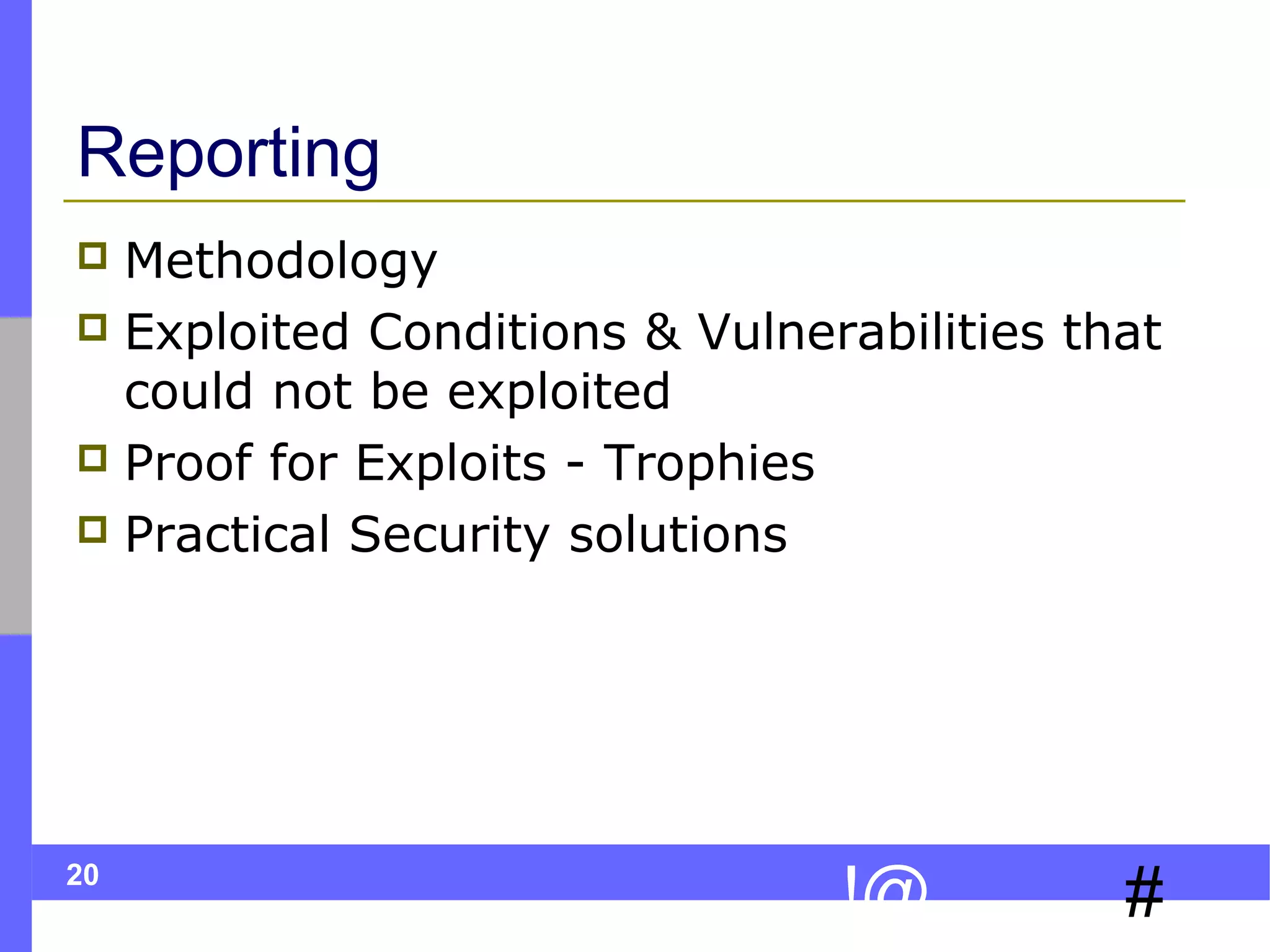 Reporting

Methodology

Exploited Conditions & Vulnerabilities that could not be exploited

Proof for Exploits - Trophies

Practical Security solutions

20

!@

#